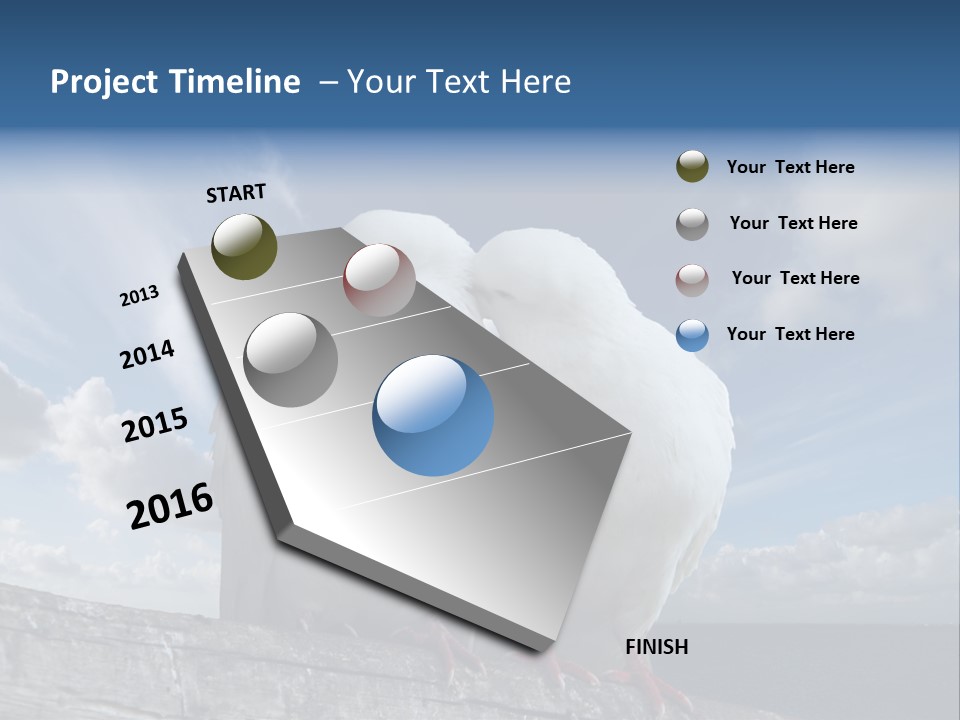 Project Timeline – Your Text Here

START

2013

2014

2015

2016

FINISH

Your Text Here

Your Text Here

Your Text Here

Your Text Here